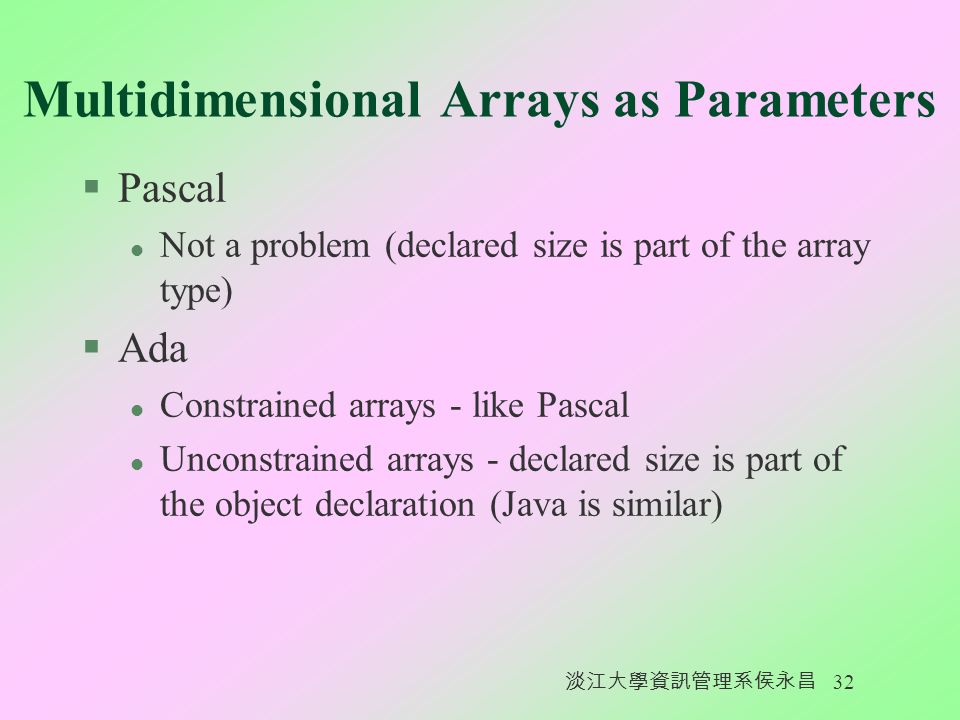 Multidimensional Arrays as Parameters

Pascal

Not a problem (declared size is part of the array type)

Ada

Constrained arrays - like Pascal

Unconstrained arrays - declared size is part of the object declaration (Java is similar)

淡江大學資訊管理系侯永昌 32